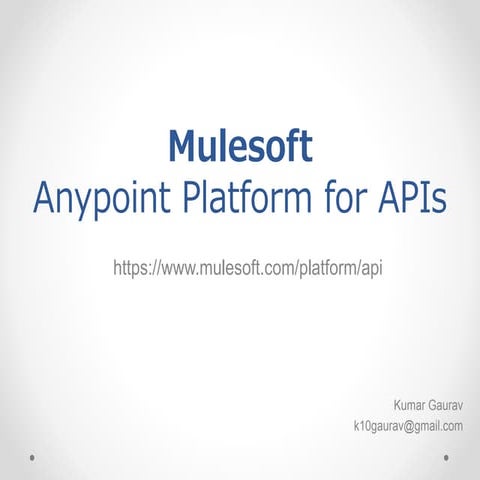 Mulesoft
Anypoint Platform for APIs

https://www.mulesoft.com/platform/api

Kumar Gaurav
k10gaurav@gmail.com